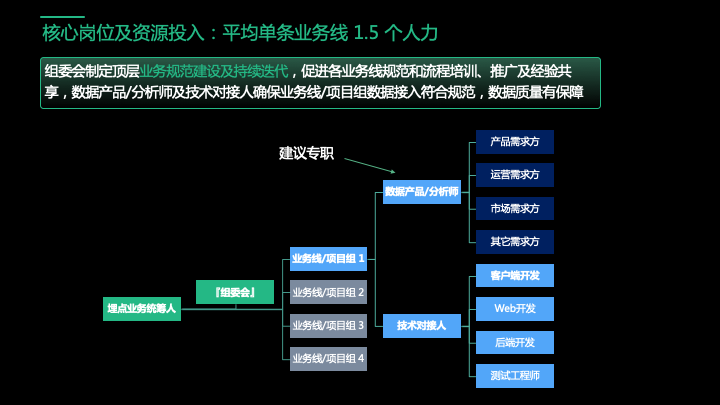 核心岗位及资源投入：平均单条业务线 1.5 个人力

组委会制定顶层业务规范建设及持续迭代，促进各业务线规范和流程培训、推广及经验共享，数据产品/分析师及技术对接人确保业务线/项目组数据接入符合规范，数据质量有保障

建议专职

埋点业务统筹人

『组委会』

业务线/项目组 1

业务线/项目组 2

业务线/项目组 3

业务线/项目组 4

数据产品/分析师

技术对接人

产品需求方

运营需求方

市场需求方

其它需求方

客户端开发

Web开发

后端开发

测试工程师